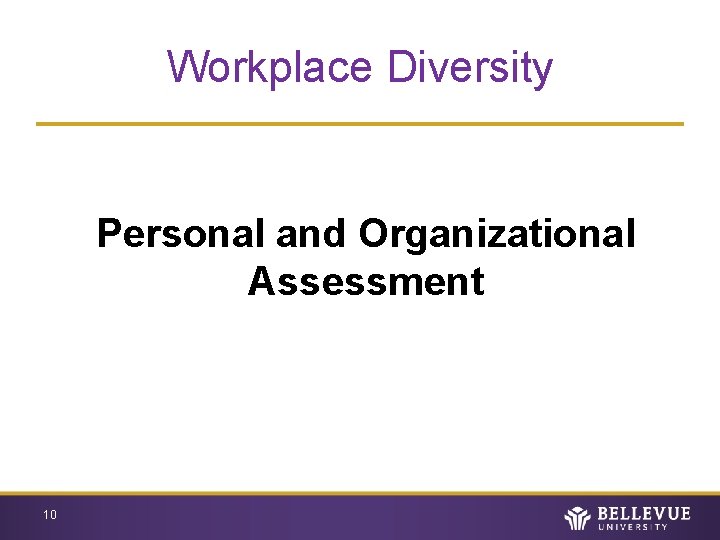 Workplace Diversity

Personal and Organizational Assessment

10

BELLEVUE UNIVERSITY